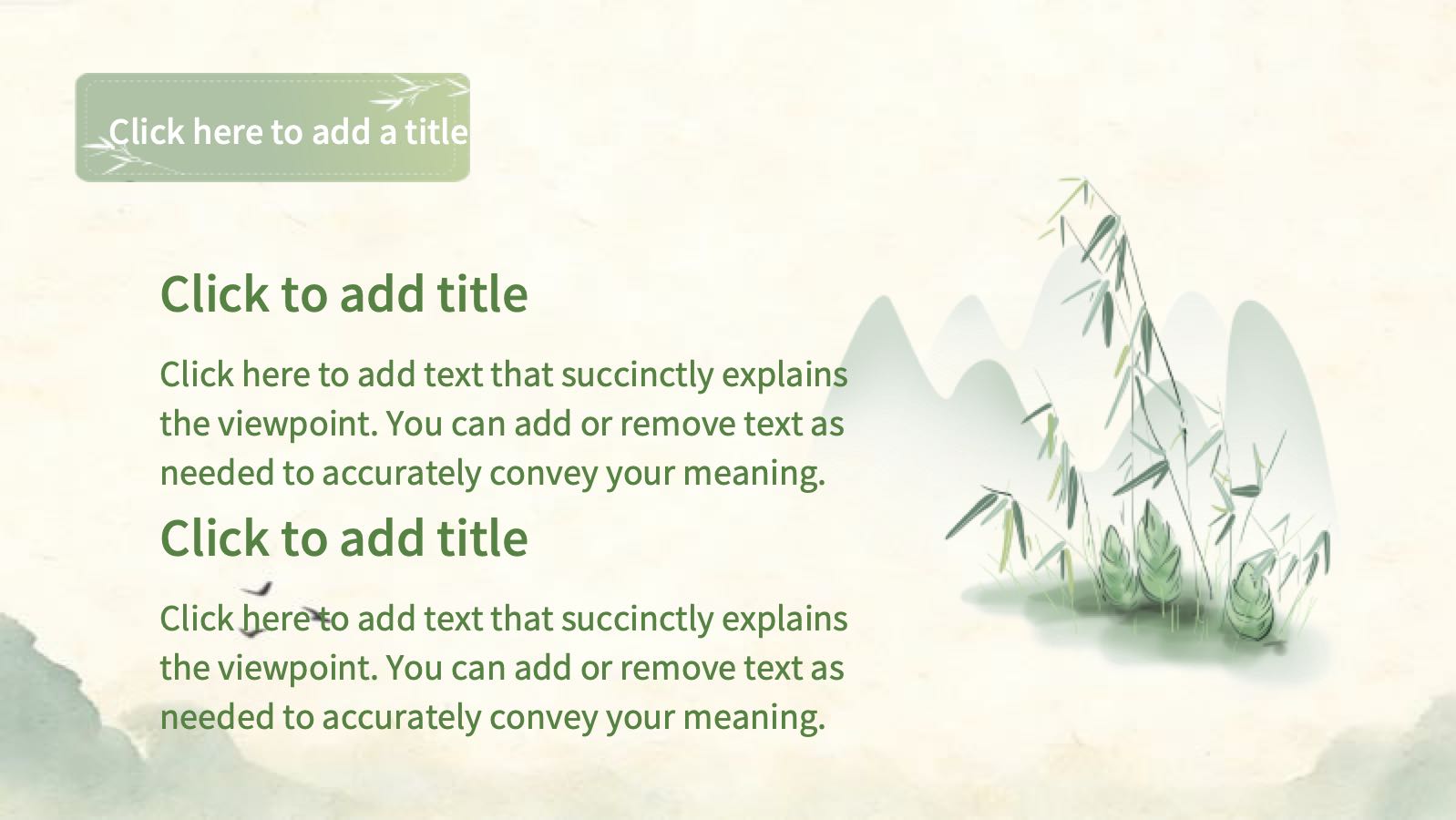 Click here to add a title

Click to add title

Click here to add text that succinctly explains the viewpoint. You can add or remove text as needed to accurately convey your meaning.

Click to add title

Click here to add text that succinctly explains the viewpoint. You can add or remove text as needed to accurately convey your meaning.